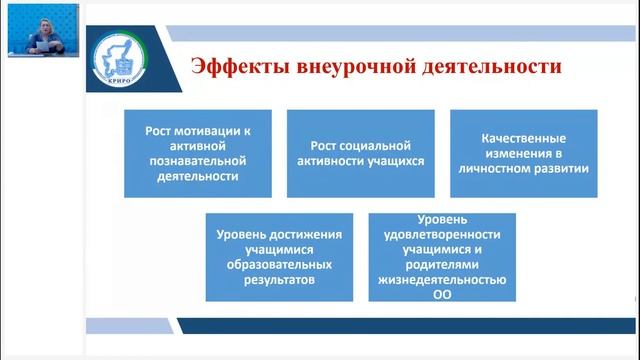 КРИРО

Эффекты внеурочной деятельности

Рост мотивации к активной познавательной деятельности

Рост социальной активности учащихся

Качественные изменения в личностном развитии

Уровень достижения учащимися образовательных результатов

Уровень удовлетворенности учащимися и родителями жизнедеятельностью ОО